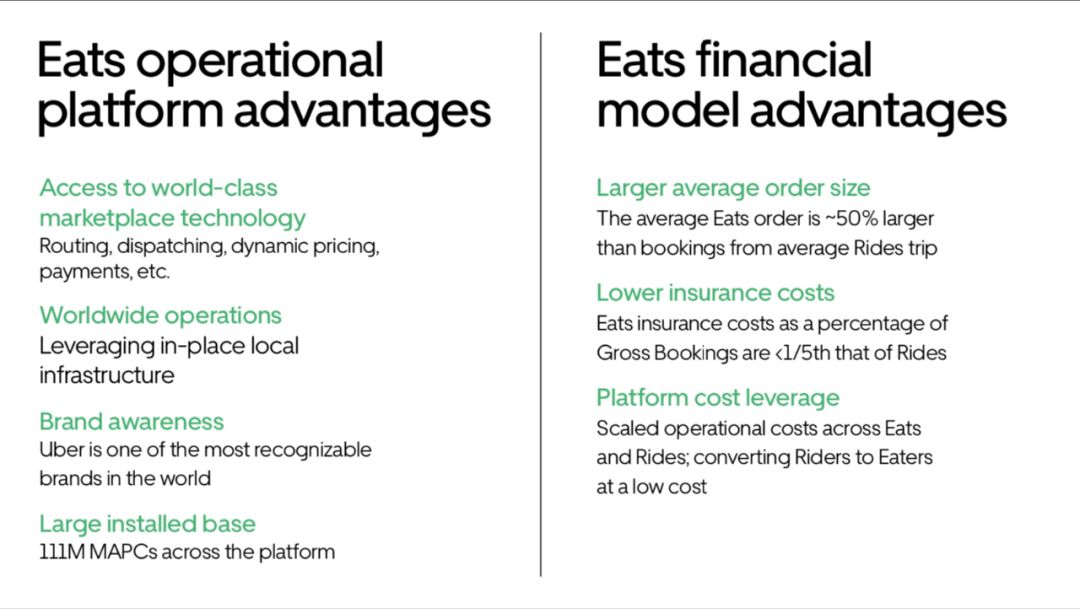 Eats operational platform advantages

Access to world-class marketplace technology
Routing, dispatching, dynamic pricing, payments, etc.

Worldwide operations
Leveraging in-place local infrastructure

Brand awareness
Uber is one of the most recognizable brands in the world

Large installed base
111M MAPCs across the platform

Eats financial model advantages

Larger average order size
The average Eats order is ~50% larger than bookings from average Rides trip

Lower insurance costs
Eats insurance costs as a percentage of Gross Bookings are <1/5th that of Rides

Platform cost leverage
Scaled operational costs across Eats and Rides; converting Riders to Eaters at a low cost